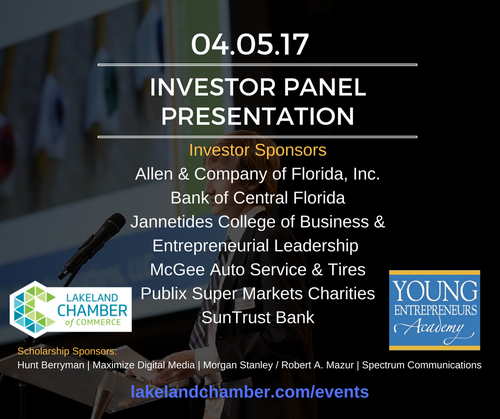 04.05.17

INVESTOR PANEL PRESENTATION

Investor Sponsors
Allen & Company of Florida, Inc.
Bank of Central Florida
Jannetides College of Business & Entrepreneurial Leadership
McGee Auto Service & Tires
Publix Super Markets Charities
SunTrust Bank

LAKELAND CHAMBER of COMMERCE

YOUNG ENTREPRENEURS Academy

Scholarship Sponsors:
Hunt Berryman | Maximize Digital Media | Morgan Stanley / Robert A. Mazur | Spectrum Communications

lakelandchamber.com/events